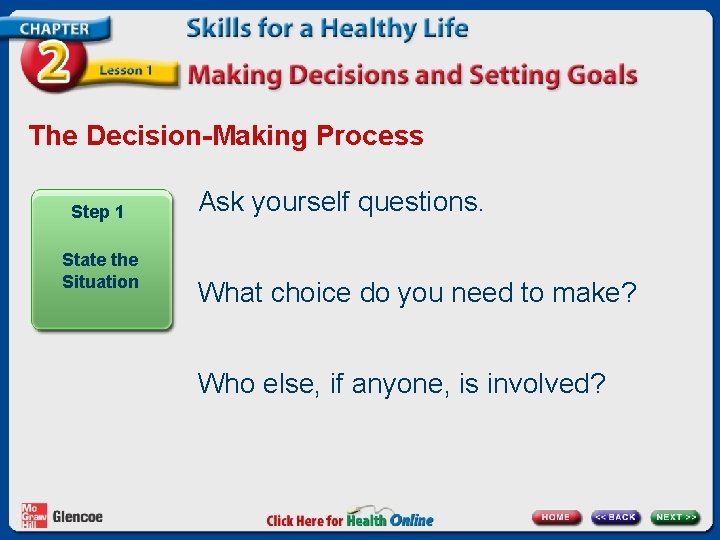 CHAPTER 2 Lesson 1

Skills for a Healthy Life

Making Decisions and Setting Goals

The Decision-Making Process

Step 1

State the Situation

Ask yourself questions.

What choice do you need to make?

Who else, if anyone, is involved?

Mc Graw Hill Glencoe

Click Here for Health Online

HOME

<< BACK

NEXT >>